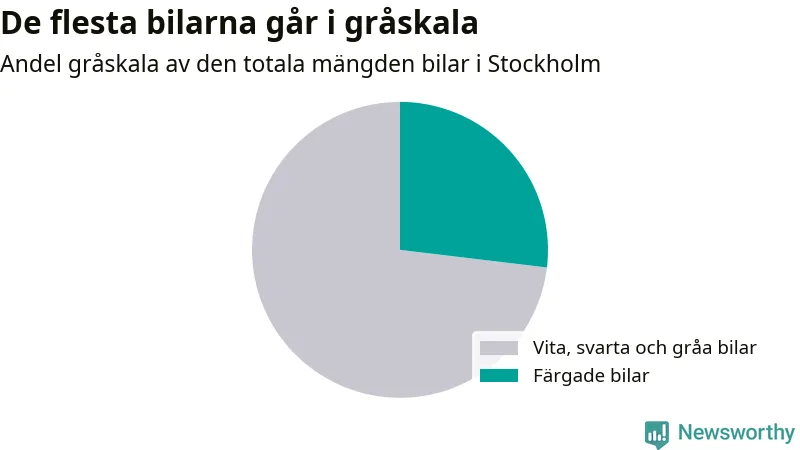 De flesta bilarna går i gråskala

Andel gråskala av den totala mängden bilar i Stockholm

Vita, svarta och gråa bilar
Färgade bilar

Newsworthy